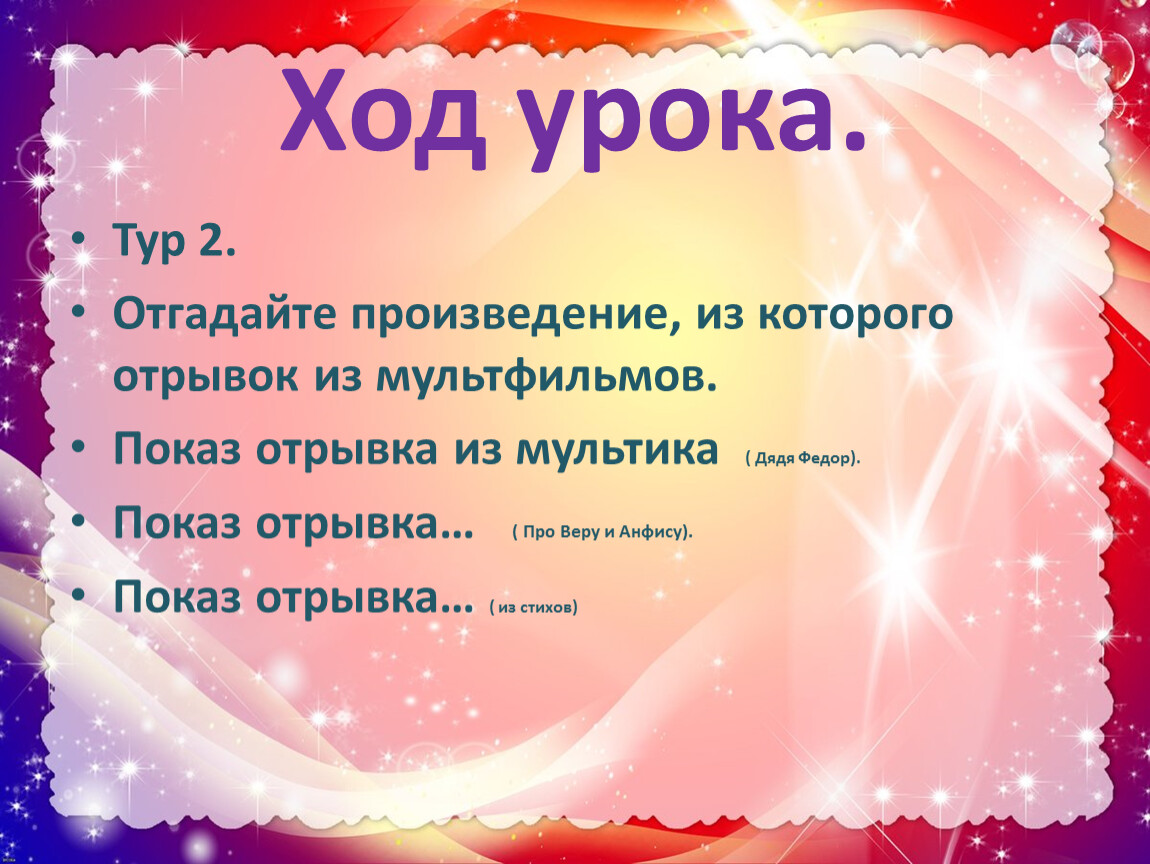 Ход урока.

• Тур 2.
• Отгадайте произведение, из которого отрывок из мультфильмов.
• Показ отрывка из мультика ( Дядя Федор).
• Показ отрывка… ( Про Веру и Анфису).
• Показ отрывка… ( из стихов)